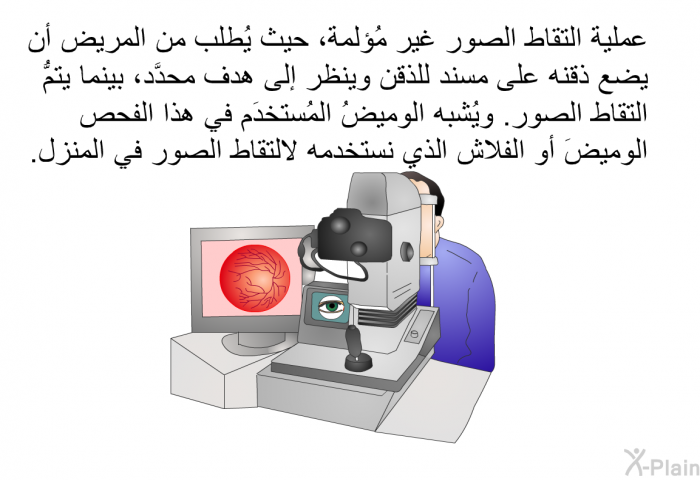 عملية التقاط الصور غير مُؤلمة، حيث يُطلب من المريض أن يضع ذقنه على مسند للذقن وينظر إلى هدف محدَّد، بينما يتمُّ التقاط الصور. ويُشبه الوميضُ المُستخدَم في هذا الفحص الوميضَ أو الفلاش الذي نستخدمه لالتقاط الصور في المنزل.

X-Plain